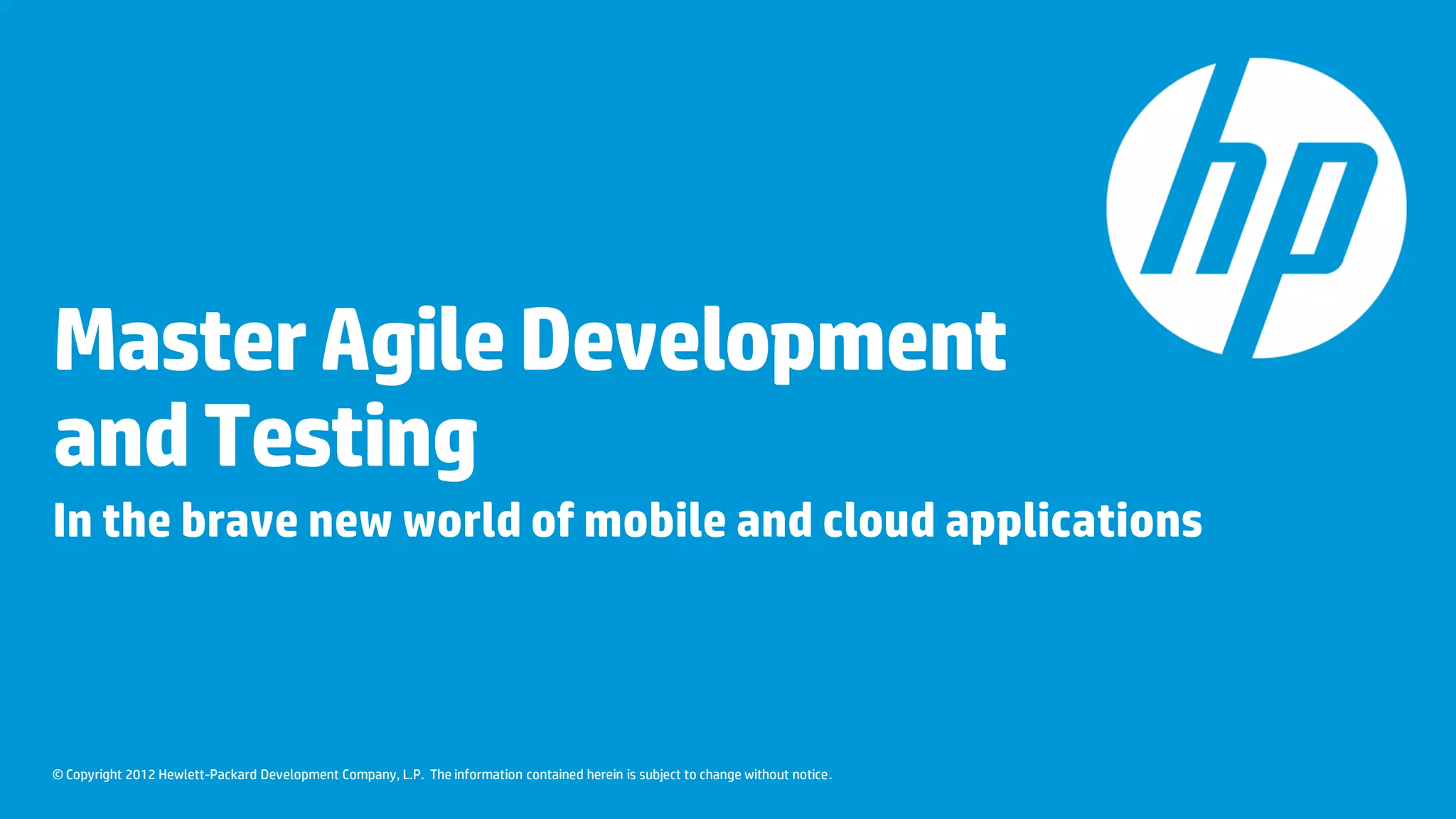 hp

Master Agile Development and Testing

In the brave new world of mobile and cloud applications

© Copyright 2012 Hewlett-Packard Development Company, L.P. The information contained herein is subject to change without notice.